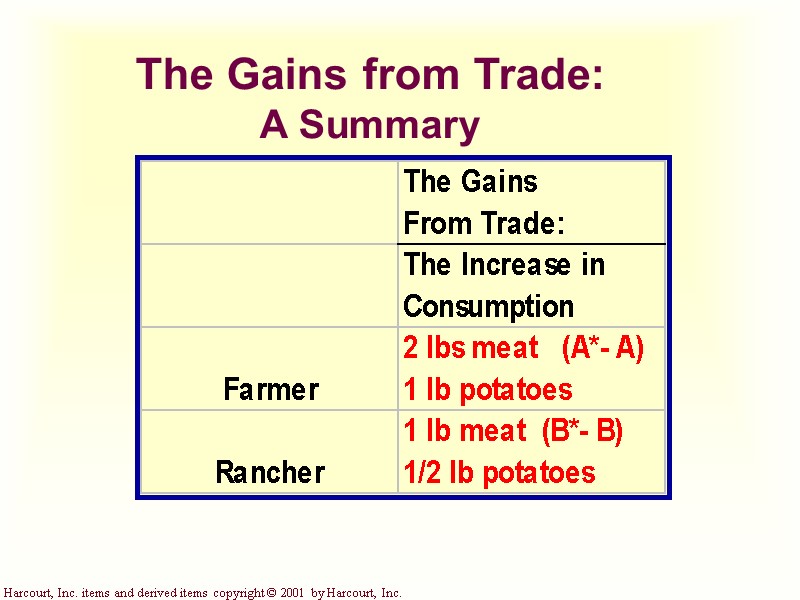 The Gains from Trade:
A Summary

| | The Gains From Trade: |
|---|---|
| | The Increase in Consumption |
| Farmer | 2 lbs meat (A*- A) 1 lb potatoes |
| Rancher | 1 lb meat (B*- B) 1/2 lb potatoes |

Harcourt, Inc. items and derived items copyright © 2001 by Harcourt, Inc.